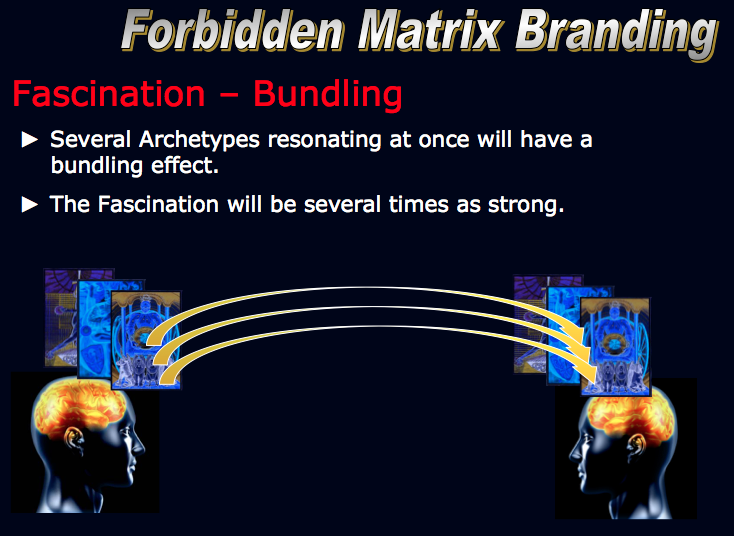 Forbidden Matrix Branding

Fascination – Bundling

► Several Archetypes resonating at once will have a bundling effect.

► The Fascination will be several times as strong.